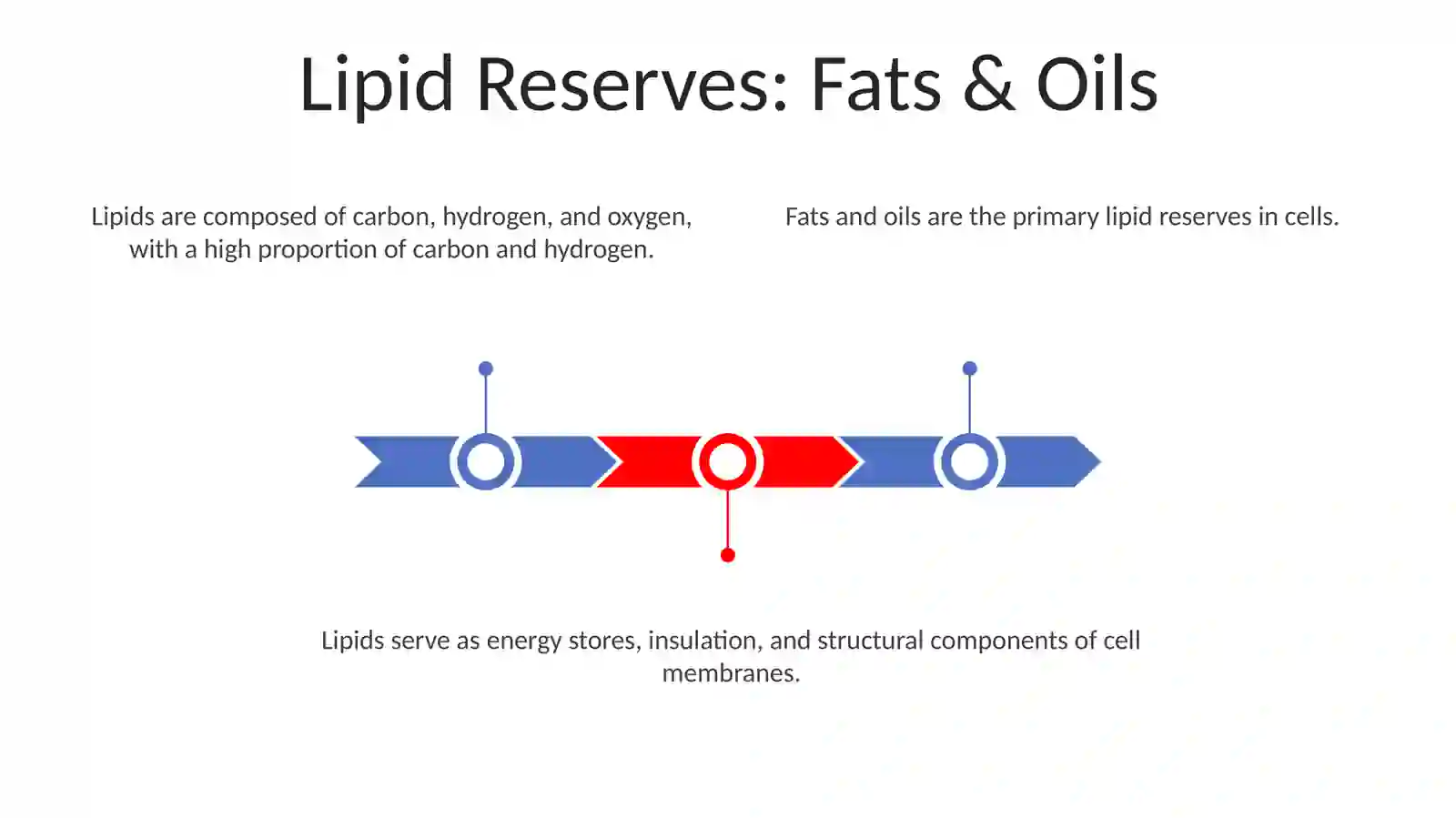 Lipid Reserves: Fats & Oils

Lipids are composed of carbon, hydrogen, and oxygen, with a high proportion of carbon and hydrogen.

Fats and oils are the primary lipid reserves in cells.

Lipids serve as energy stores, insulation, and structural components of cell membranes.